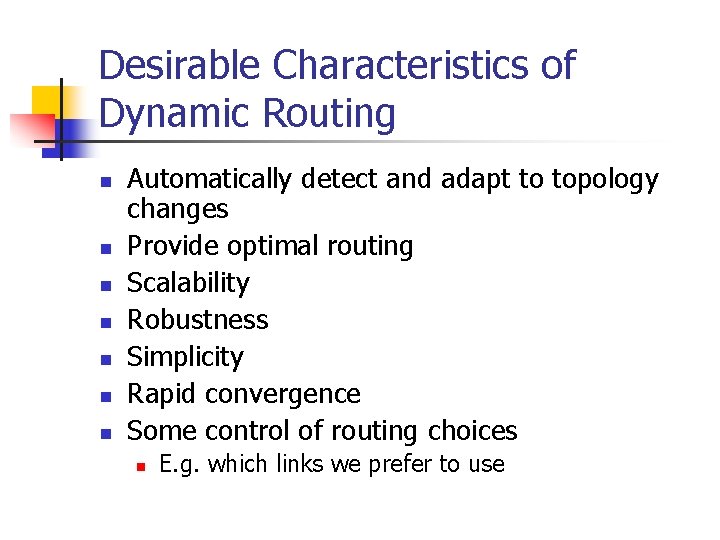 Desirable Characteristics of Dynamic Routing

- Automatically detect and adapt to topology changes
- Provide optimal routing
- Scalability
- Robustness
- Simplicity
- Rapid convergence
- Some control of routing choices
  - E.g. which links we prefer to use